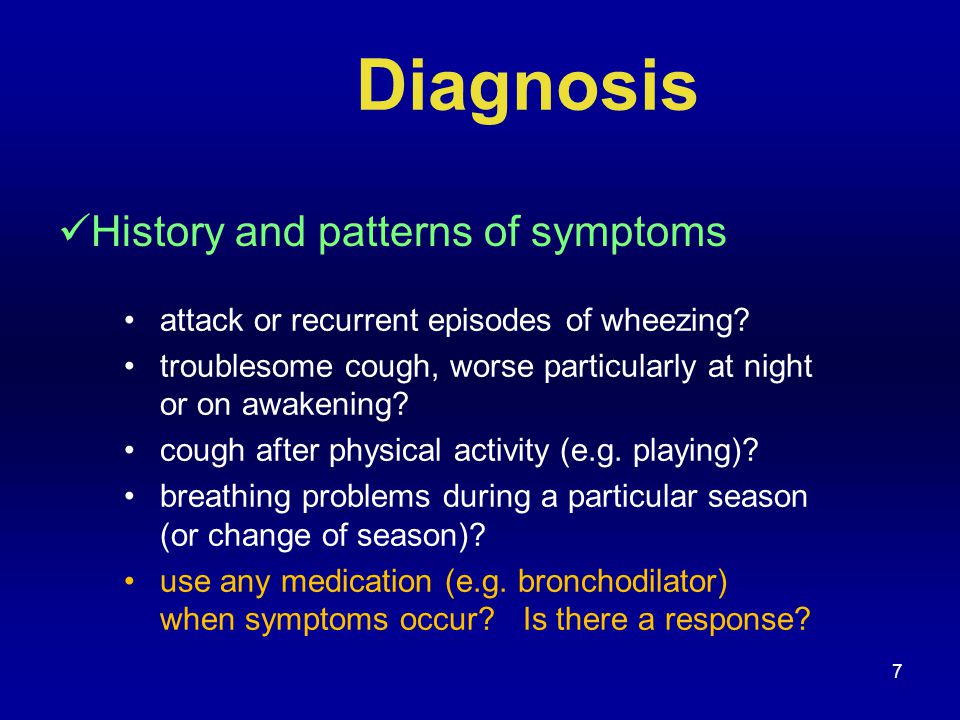 Diagnosis

✓History and patterns of symptoms

• attack or recurrent episodes of wheezing?
• troublesome cough, worse particularly at night or on awakening?
• cough after physical activity (e.g. playing)?
• breathing problems during a particular season (or change of season)?
• use any medication (e.g. bronchodilator) when symptoms occur? Is there a response?

7